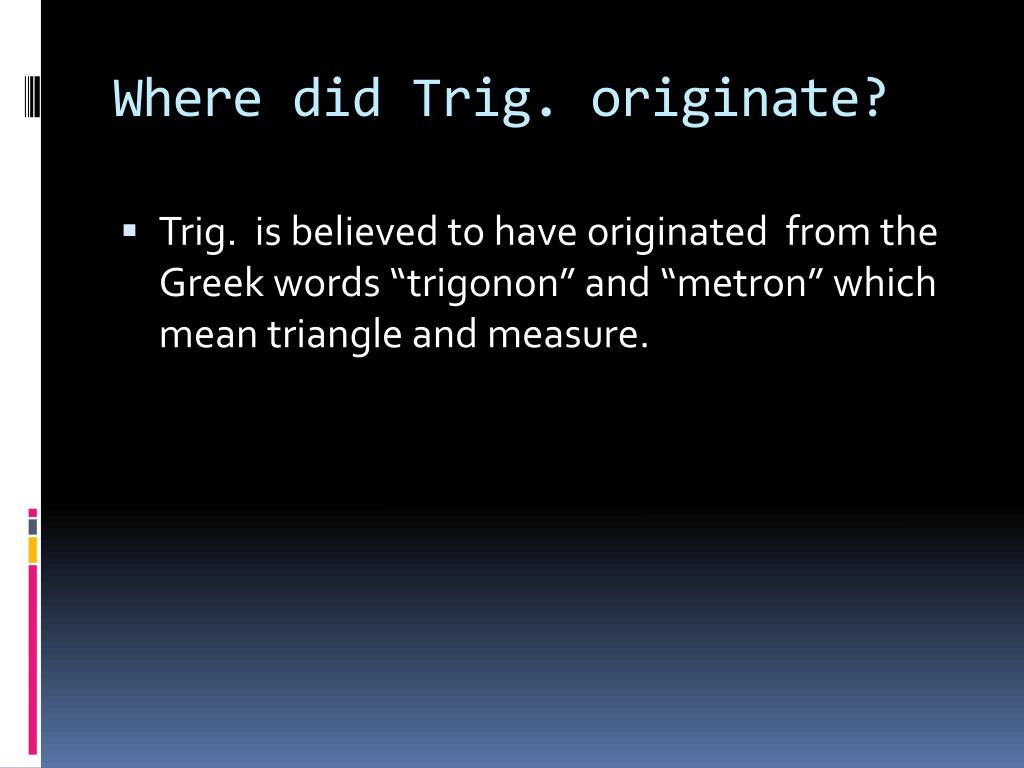 Where did Trig. originate?

▪ Trig. is believed to have originated from the Greek words “trigonon” and “metron” which mean triangle and measure.